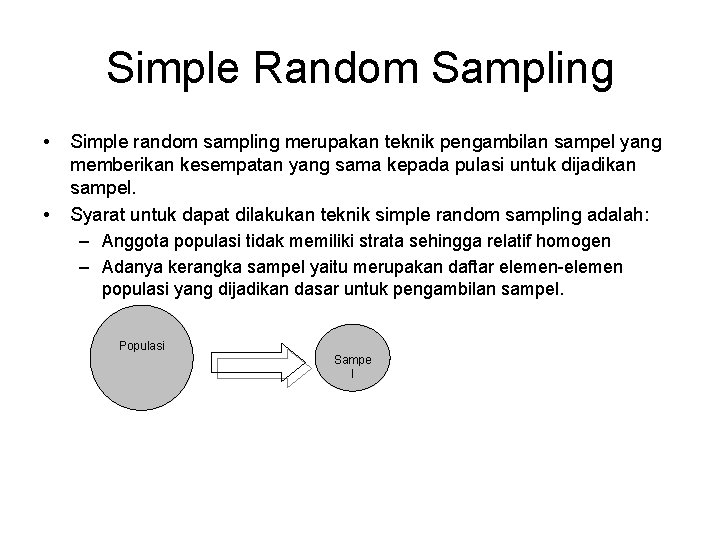 Simple Random Sampling

• Simple random sampling merupakan teknik pengambilan sampel yang memberikan kesempatan yang sama kepada pulasi untuk dijadikan sampel.

• Syarat untuk dapat dilakukan teknik simple random sampling adalah:
– Anggota populasi tidak memiliki strata sehingga relatif homogen
– Adanya kerangka sampel yaitu merupakan daftar elemen-elemen populasi yang dijadikan dasar untuk pengambilan sampel.

Populasi

Sampe
l